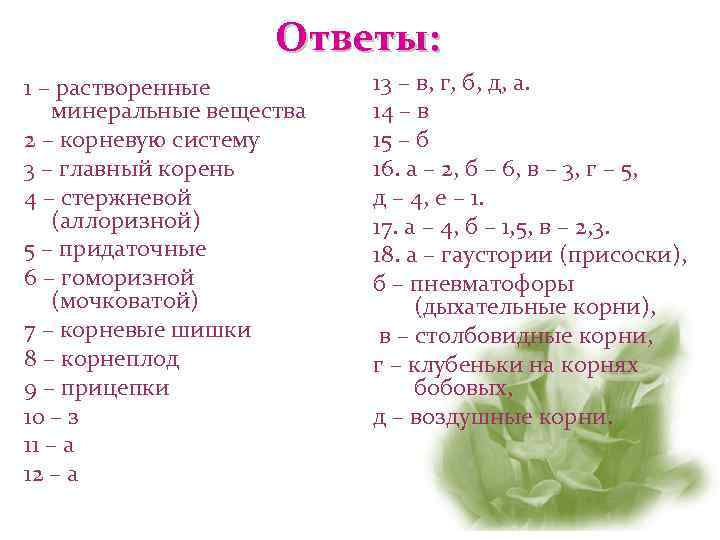 Ответы:

1 – растворенные минеральные вещества
2 – корневую систему
3 – главный корень
4 – стержневой (аллоризной)
5 – придаточные
6 – гоморизной (мочковатой)
7 – корневые шишки
8 – корнеплод
9 – прицепки
10 – з
11 – а
12 – а

13 – в, г, б, д, а.
14 – в
15 – б
16. а – 2, б – 6, в – 3, г – 5, д – 4, е – 1.
17. а – 4, б – 1,5, в – 2,3.
18. а – гаустории (присоски), б – пневматофоры (дыхательные корни), в – столбовидные корни, г – клубеньки на корнях бобовых, д – воздушные корни.